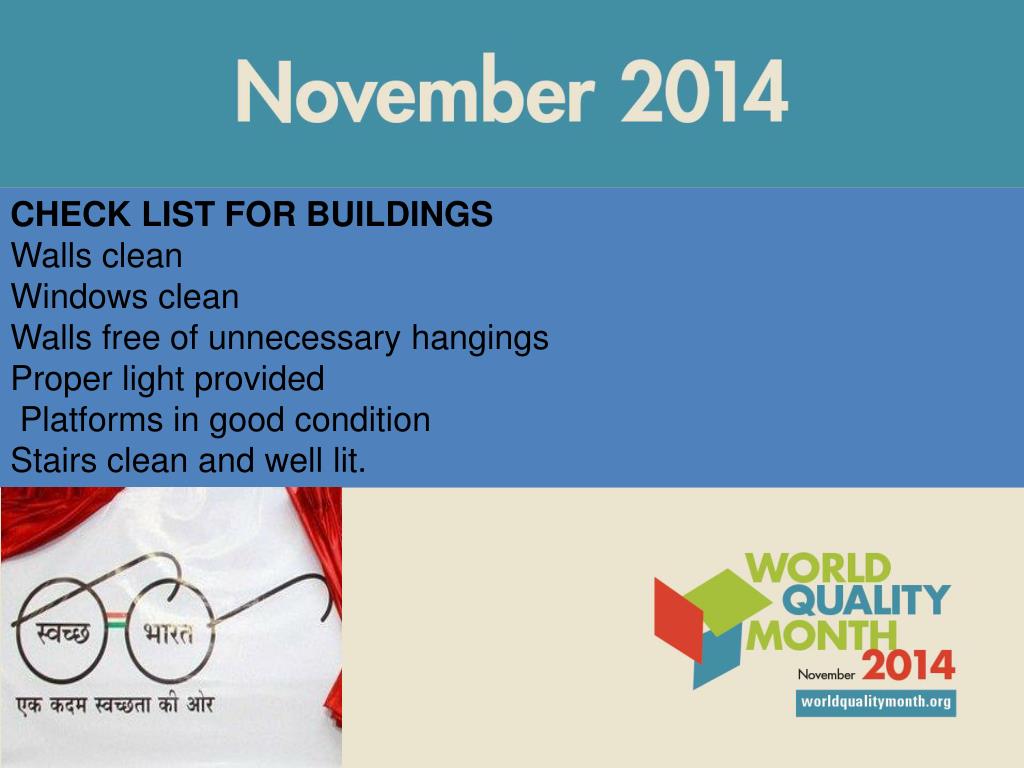 November 2014

CHECK LIST FOR BUILDINGS
Walls clean
Windows clean
Walls free of unnecessary hangings
Proper light provided
Platforms in good condition
Stairs clean and well lit.

स्वच्छ भारत
एक कदम स्वच्छता की ओर

WORLD QUALITY MONTH
November 2014
worldqualitymonth.org